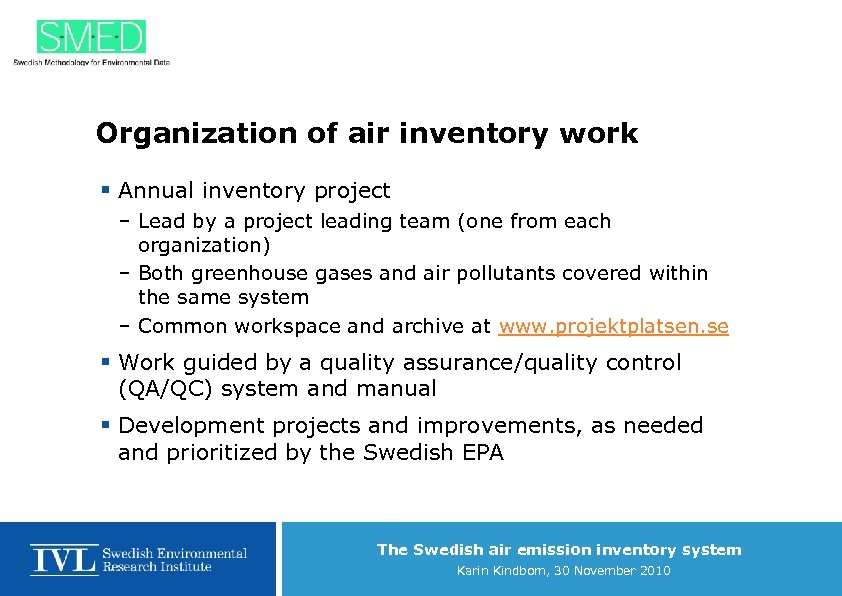 SMED
Swedish Methodology for Environmental Data

Organization of air inventory work

▪ Annual inventory project
– Lead by a project leading team (one from each organization)
– Both greenhouse gases and air pollutants covered within the same system
– Common workspace and archive at www.projektplatsen.se

▪ Work guided by a quality assurance/quality control (QA/QC) system and manual

▪ Development projects and improvements, as needed and prioritized by the Swedish EPA

IVL Swedish Environmental Research Institute

The Swedish air emission inventory system
Karin Kindbom, 30 November 2010